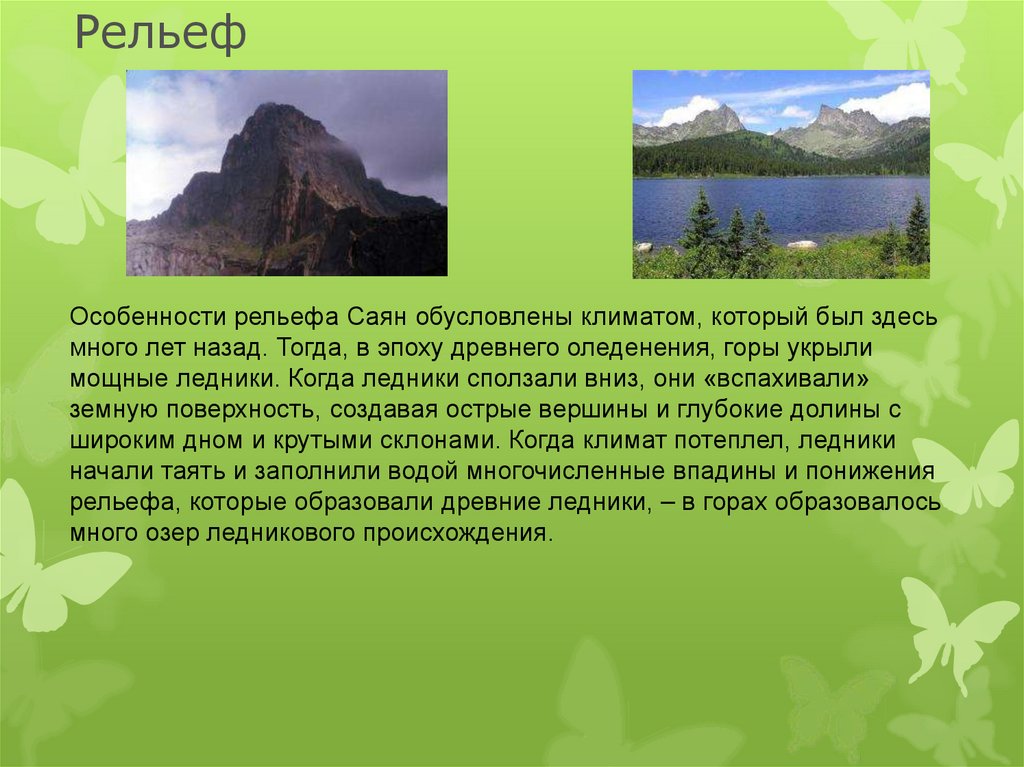 Рельеф

Особенности рельефа Саян обусловлены климатом, который был здесь много лет назад. Тогда, в эпоху древнего оледенения, горы укрыли мощные ледники. Когда ледники сползали вниз, они «вспахивали» земную поверхность, создавая острые вершины и глубокие долины с широким дном и крутыми склонами. Когда климат потеплел, ледники начали таять и заполнили водой многочисленные впадины и понижения рельефа, которые образовали древние ледники, – в горах образовалось много озер ледникового происхождения.